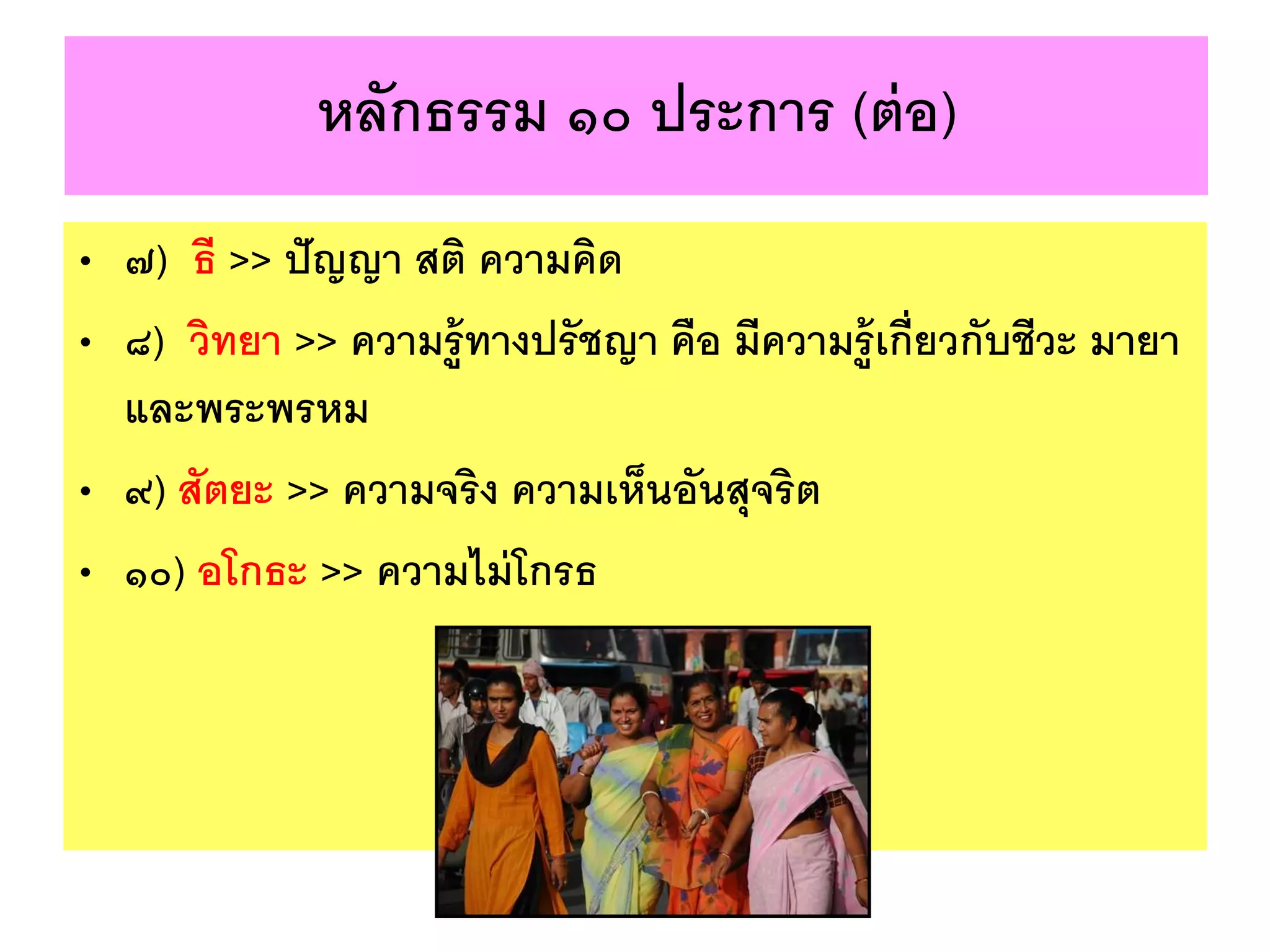 หลักธรรม ๑๐ ประการ (ต่อ)

• ๗) ธี >> ปัญญา สติ ความคิด

• ๘) วิทยา >> ความรู้ทางปรัชญา คือ มีความรู้เกี่ยวกับชีวะ มายา และพระพรหม

• ๙) สัตยะ >> ความจริง ความเห็นอันสุจริต

• ๑๐) อโกธะ >> ความไม่โกรธ